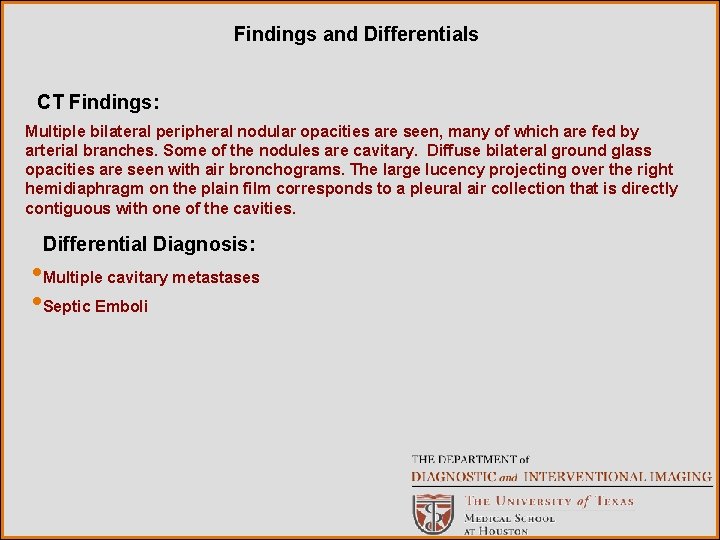 Findings and Differentials

CT Findings:

Multiple bilateral peripheral nodular opacities are seen, many of which are fed by arterial branches. Some of the nodules are cavitary. Diffuse bilateral ground glass opacities are seen with air bronchograms. The large lucency projecting over the right hemidiaphragm on the plain film corresponds to a pleural air collection that is directly contiguous with one of the cavities.

Differential Diagnosis:

•Multiple cavitary metastases

•Septic Emboli

THE DEPARTMENT of
DIAGNOSTIC and INTERVENTIONAL IMAGING
THE UNIVERSITY of TEXAS
MEDICAL SCHOOL
AT HOUSTON